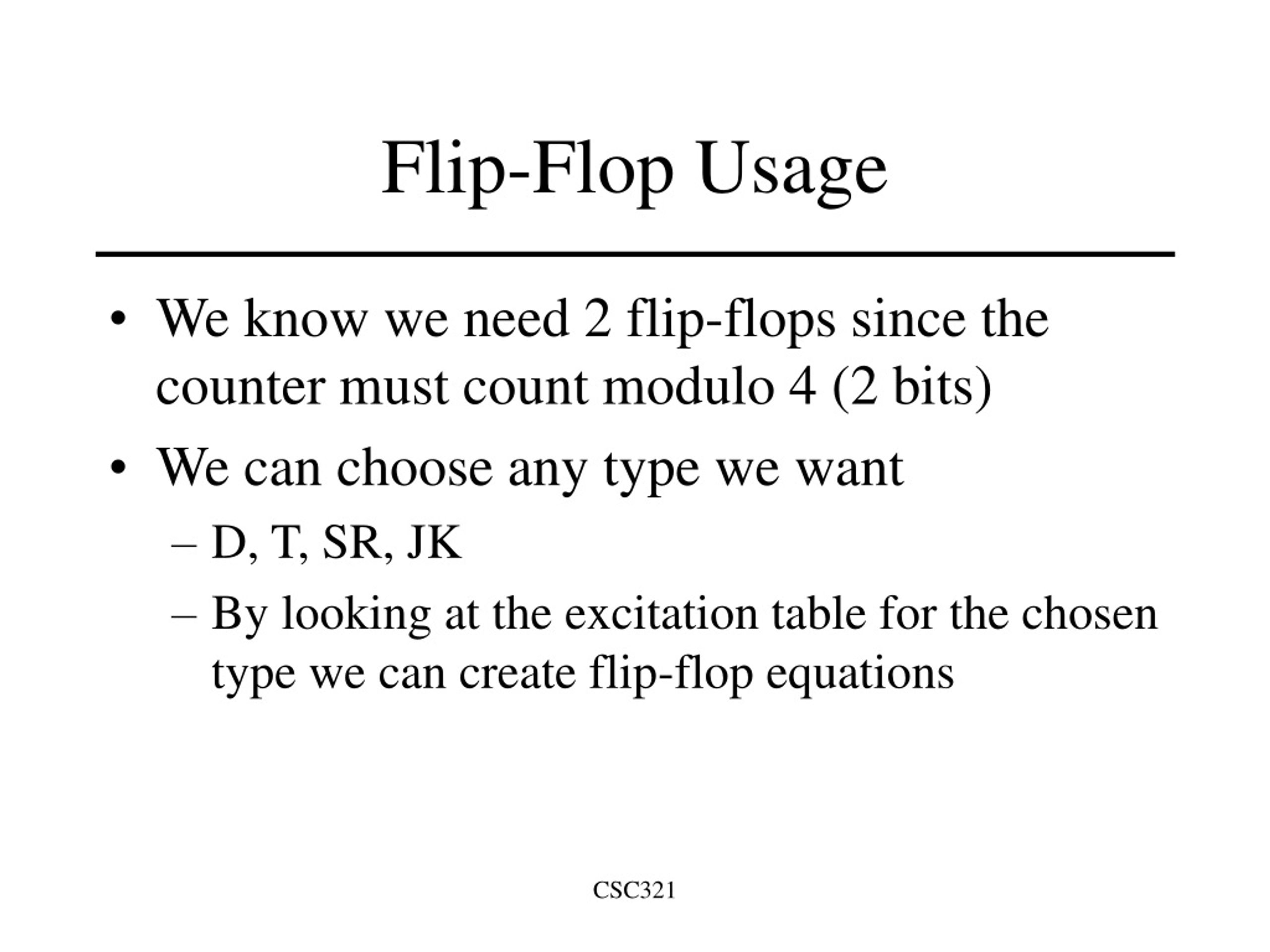 Flip-Flop Usage

• We know we need 2 flip-flops since the counter must count modulo 4 (2 bits)

• We can choose any type we want

– D, T, SR, JK

– By looking at the excitation table for the chosen type we can create flip-flop equations

CSC321